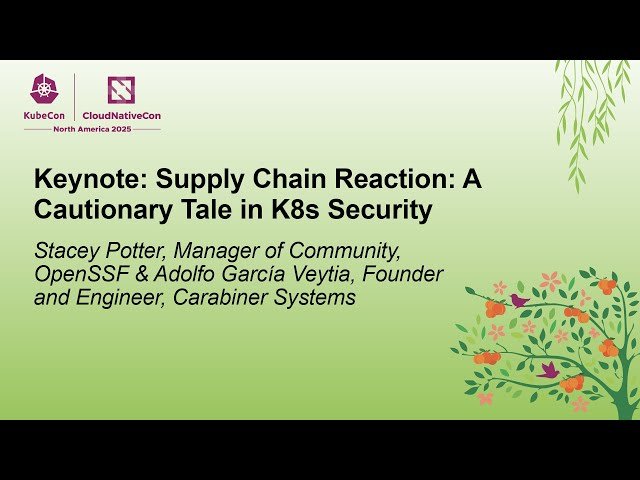 KubeCon | CloudNativeCon
North America 2025

Keynote: Supply Chain Reaction: A Cautionary Tale in K8s Security

Stacey Potter, Manager of Community, OpenSSF & Adolfo García Veytia, Founder and Engineer, Carabiner Systems